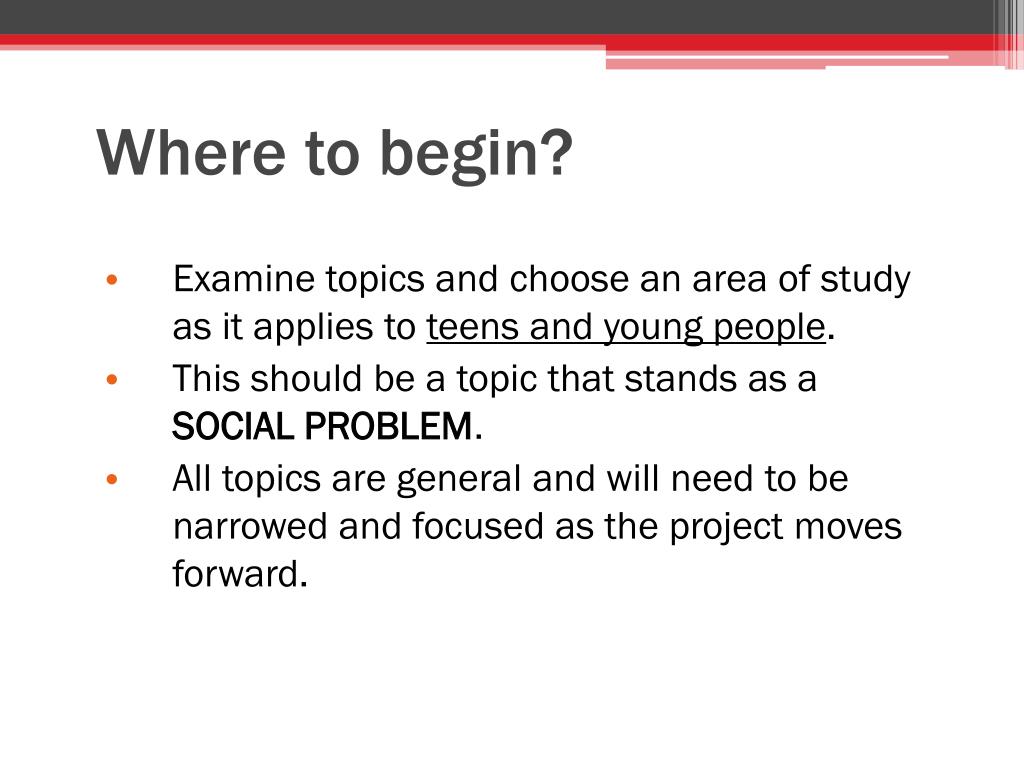 Where to begin?

• Examine topics and choose an area of study as it applies to teens and young people.
• This should be a topic that stands as a SOCIAL PROBLEM.
• All topics are general and will need to be narrowed and focused as the project moves forward.